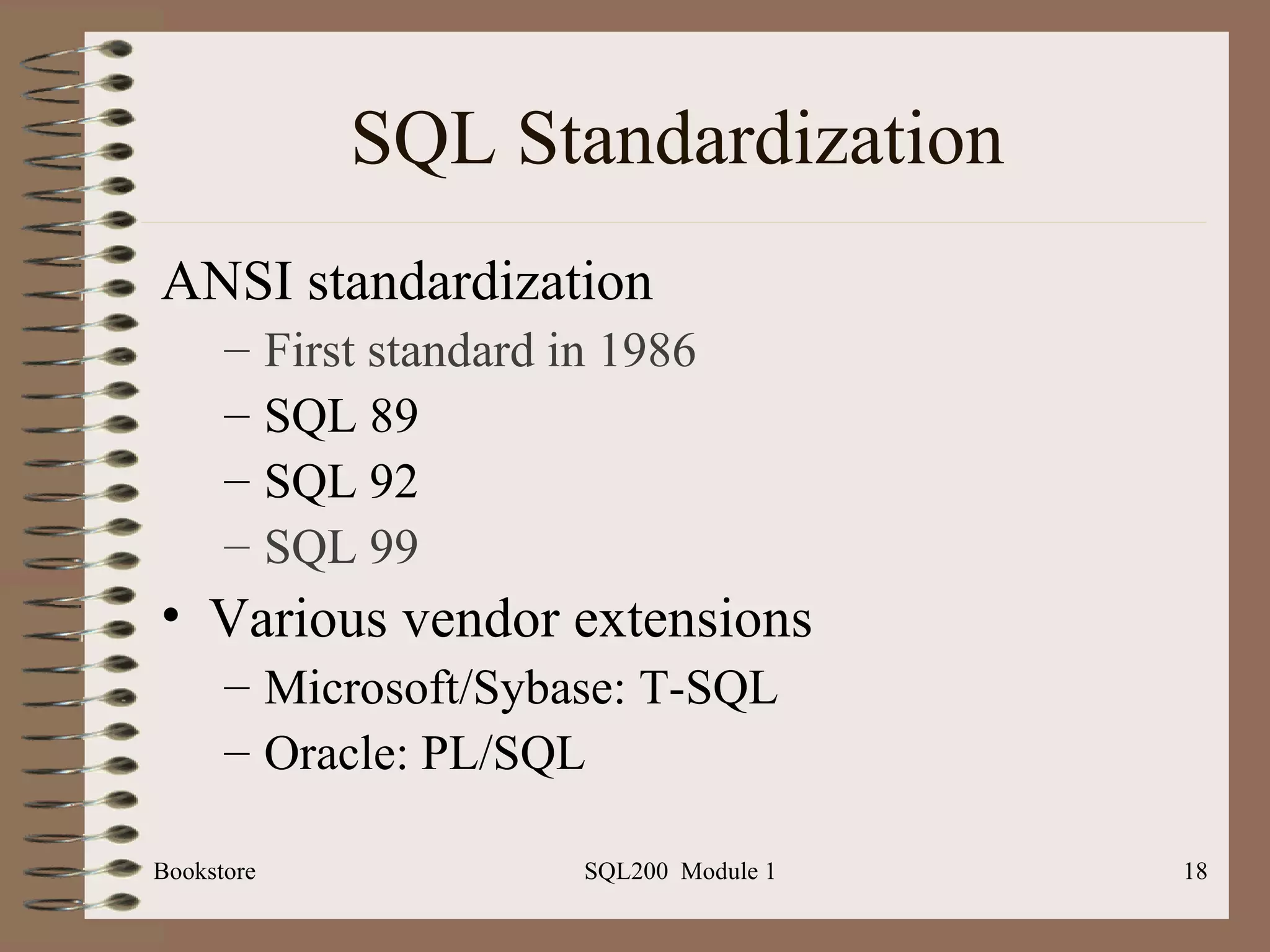 SQL Standardization

ANSI standardization

– First standard in 1986
– SQL 89
– SQL 92
– SQL 99

• Various vendor extensions

– Microsoft/Sybase: T-SQL
– Oracle: PL/SQL

Bookstore SQL200 Module 1 18